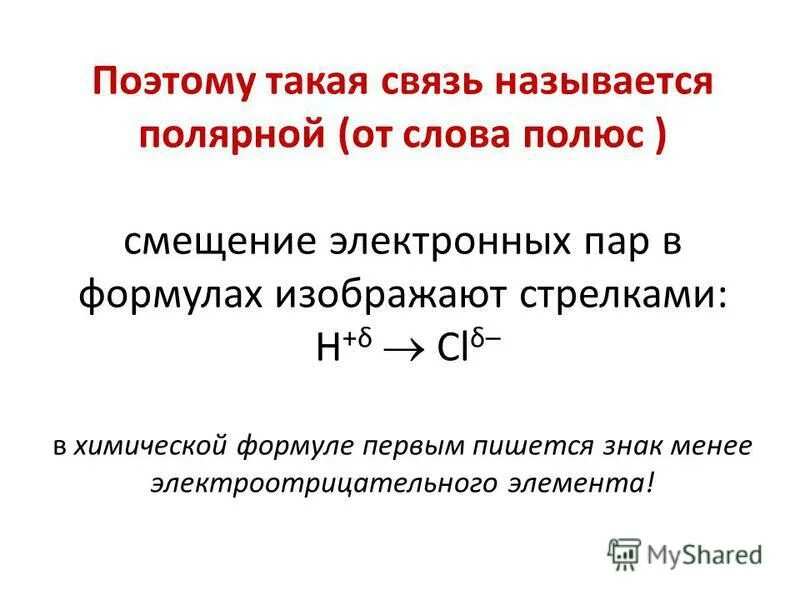 Поэтому такая связь называется полярной (от слова полюс )

смещение электронных пар в формулах изображают стрелками:
$H^{+\delta} \rightarrow Cl^{\delta-}$

в химической формуле первым пишется знак менее электроотрицательного элемента!

MyShared